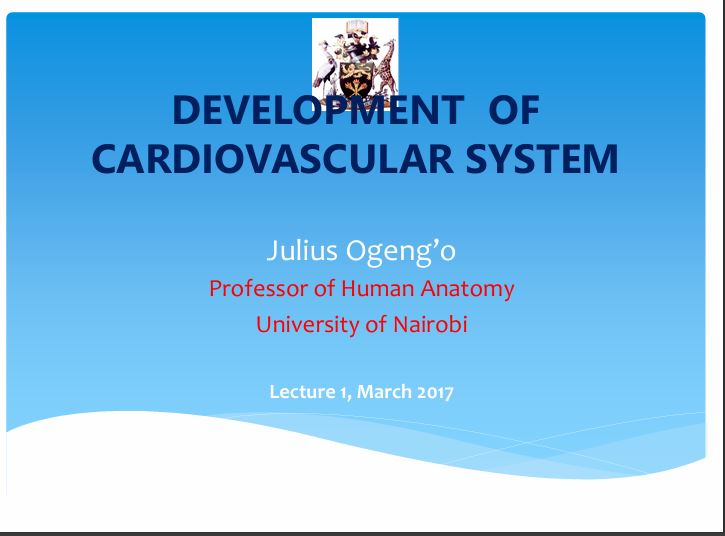 DEVELOPMENT OF CARDIOVASCULAR SYSTEM

Julius Ogeng'o

Professor of Human Anatomy

University of Nairobi

Lecture 1, March 2017